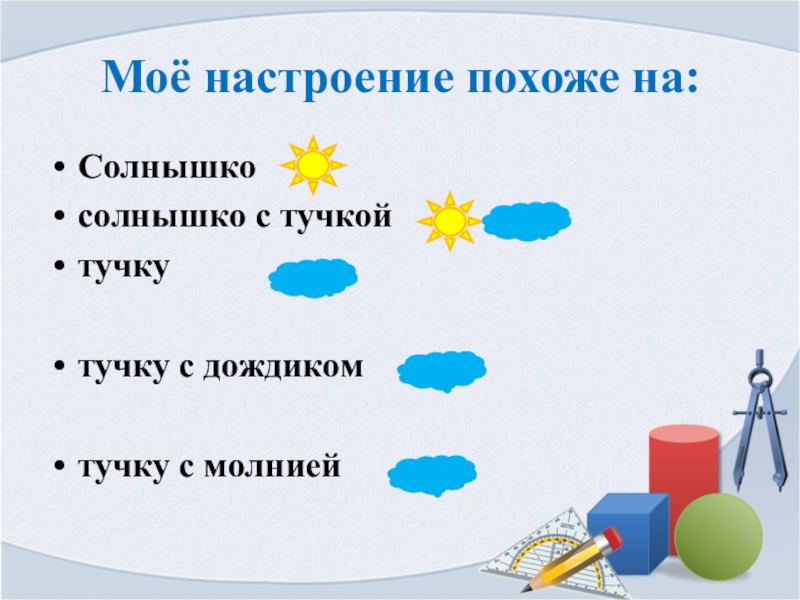 Моё настроение похоже на:

• Солнышко
• солнышко с тучкой
• тучку

• тучку с дождиком

• тучку с молнией